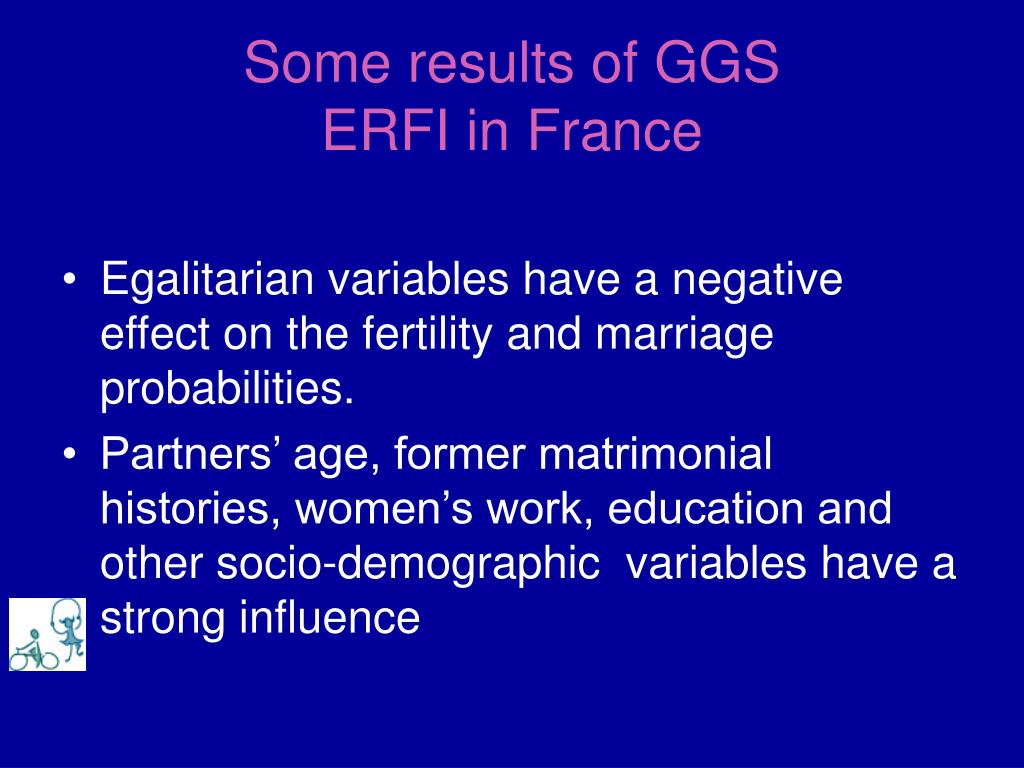 Some results of GGS
ERFI in France

• Egalitarian variables have a negative effect on the fertility and marriage probabilities.
• Partners’ age, former matrimonial histories, women’s work, education and other socio-demographic variables have a strong influence